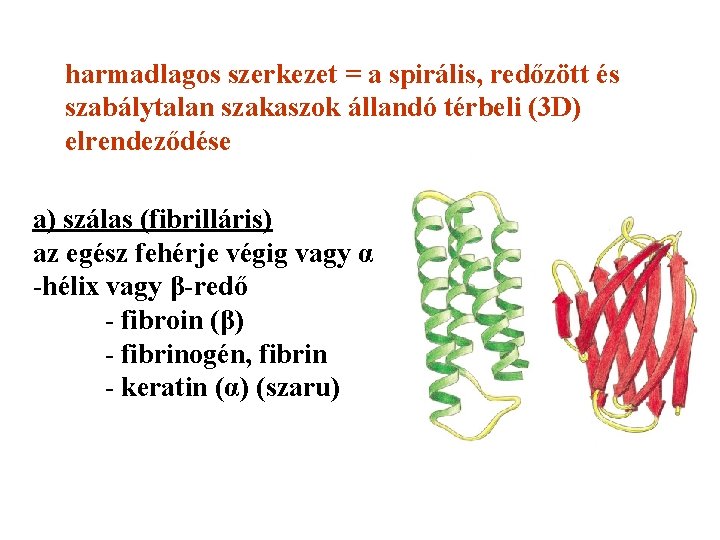 harmadlagos szerkezet = a spirális, redőzött és szabálytalan szakaszok állandó térbeli (3D) elrendeződése

a) szálas (fibrilláris)
az egész fehérje végig vagy α -hélix vagy β-redő
- fibroin (β)
- fibrinogén, fibrin
- keratin (α) (szaru)